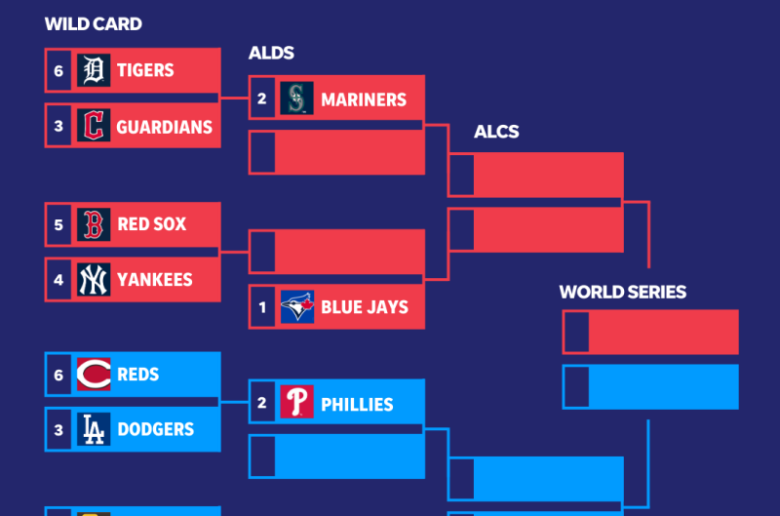 WILD CARD

6 TIGERS

3 GUARDIANS

5 RED SOX

4 YANKEES

6 REDS

3 DODGERS

ALDS

2 MARINERS

1 BLUE JAYS

2 PHILLIES

ALCS

WORLD SERIES